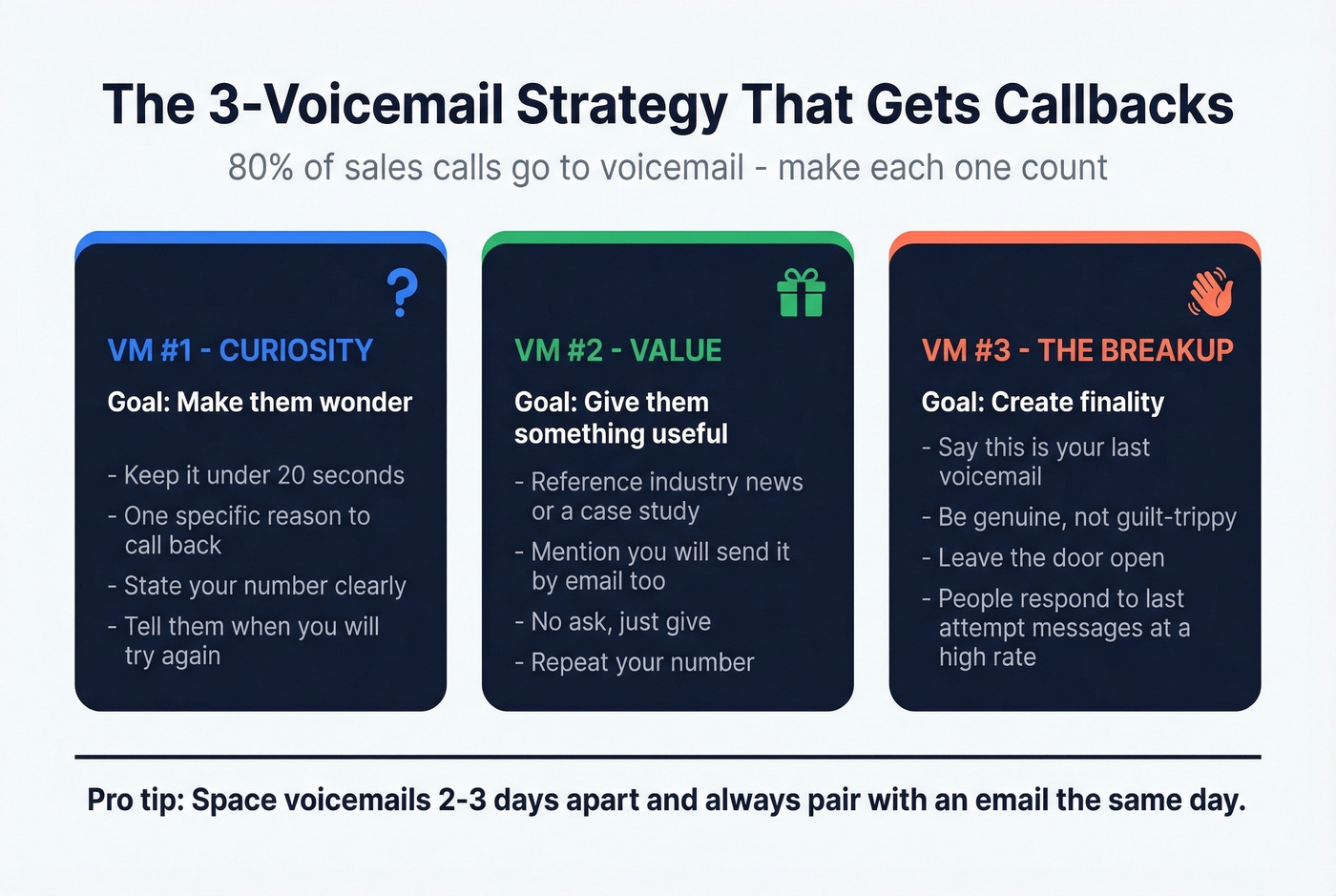 The 3-Voicemail Strategy That Gets Callbacks

80% of sales calls go to voicemail - make each one count

?

VM #1 - CURIOSITY

Goal: Make them wonder

- Keep it under 20 seconds
- One specific reason to call back
- State your number clearly
- Tell them when you will try again

VM #2 - VALUE

Goal: Give them something useful

- Reference industry news or a case study
- Mention you will send it by email too
- No ask, just give
- Repeat your number

VM #3 - THE BREAKUP

Goal: Create finality

- Say this is your last voicemail
- Be genuine, not guilt-trippy
- Leave the door open
- People respond to last attempt messages at a high rate

Pro tip: Space voicemails 2-3 days apart and always pair with an email the same day.